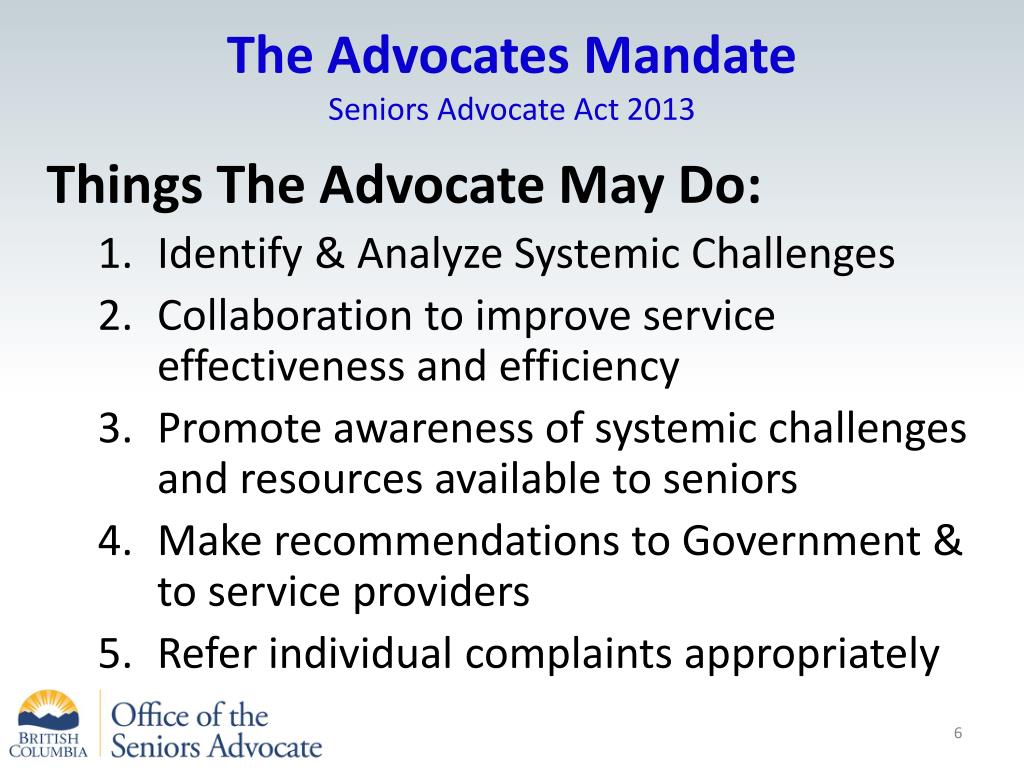 The Advocates Mandate
Seniors Advocate Act 2013

Things The Advocate May Do:
1. Identify & Analyze Systemic Challenges
2. Collaboration to improve service effectiveness and efficiency
3. Promote awareness of systemic challenges and resources available to seniors
4. Make recommendations to Government & to service providers
5. Refer individual complaints appropriately

BRITISH COLUMBIA
Office of the Seniors Advocate

6